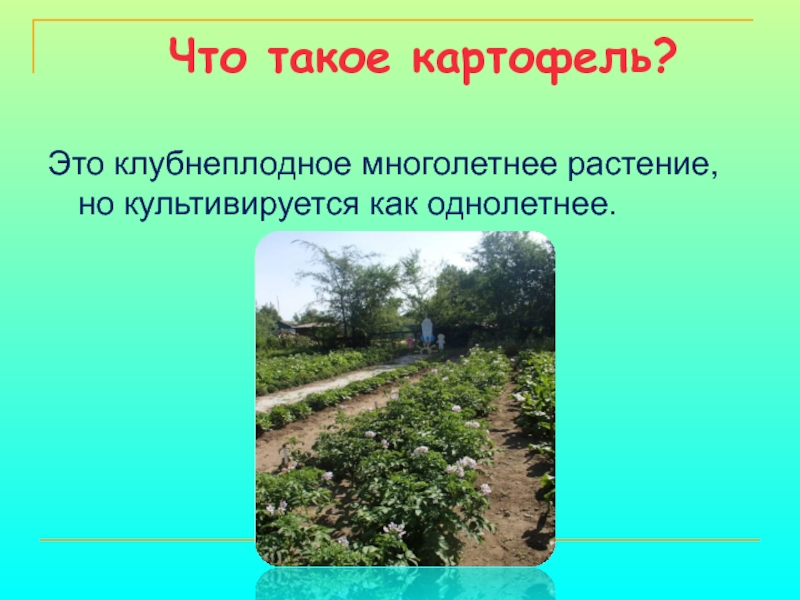 Что такое картофель?

Это клубнеплодное многолетнее растение, но культивируется как однолетнее.